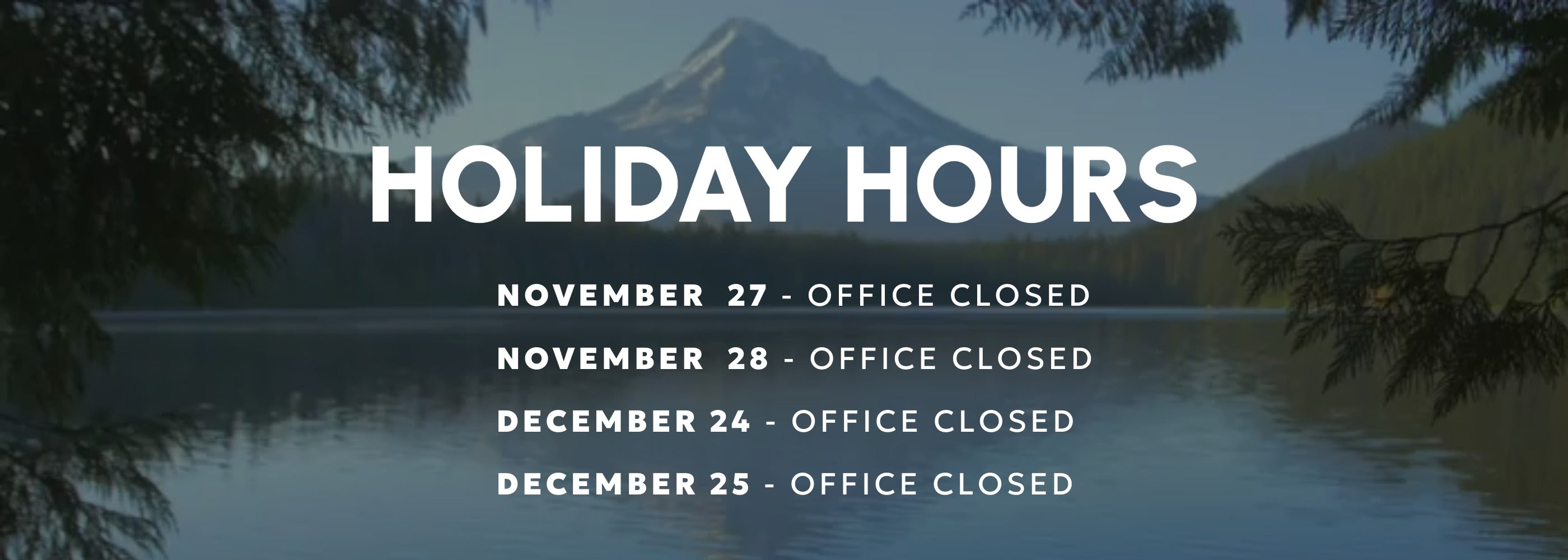 HOLIDAY HOURS

NOVEMBER 27 - OFFICE CLOSED

NOVEMBER 28 - OFFICE CLOSED

DECEMBER 24 - OFFICE CLOSED

DECEMBER 25 - OFFICE CLOSED